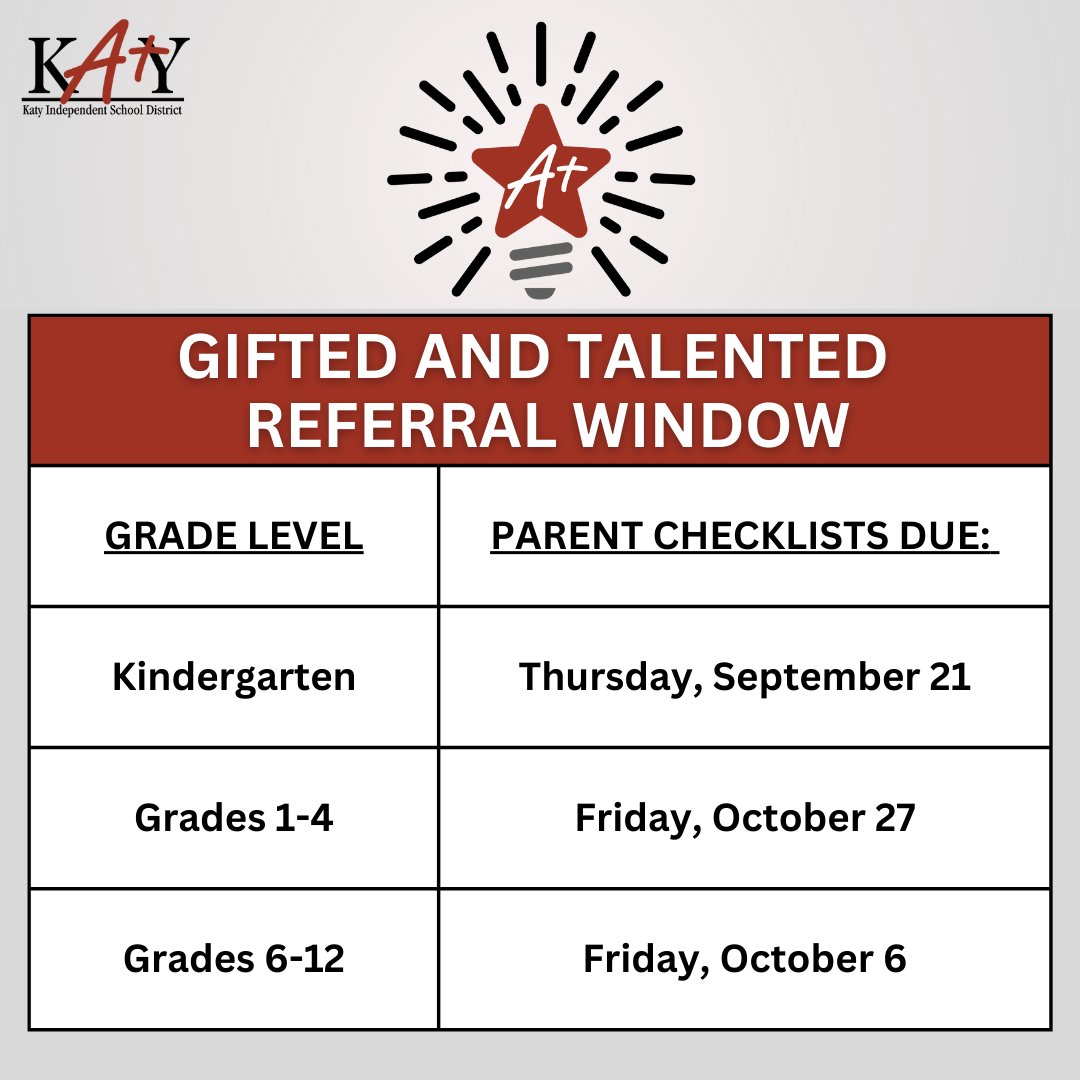 KATY
Katy Independent School District

A+

GIFTED AND TALENTED REFERRAL WINDOW

| GRADE LEVEL | PARENT CHECKLISTS DUE: |
|---|---|
| Kindergarten | Thursday, September 21 |
| Grades 1-4 | Friday, October 27 |
| Grades 6-12 | Friday, October 6 |